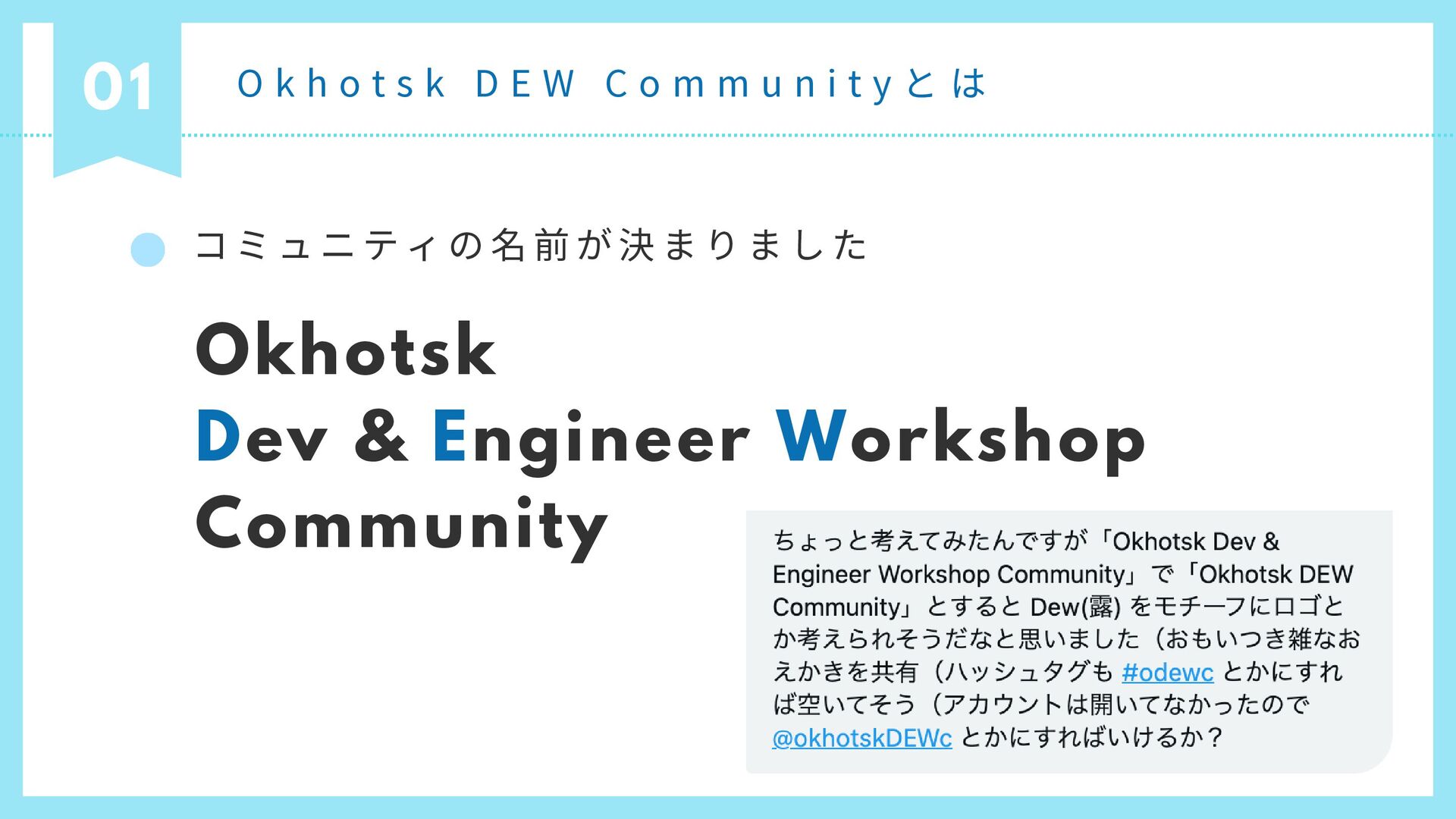 01

Okhotsk DEW Communityとは

コミュニティの名前が決まりました

Okhotsk
Dev & Engineer Workshop
Community

ちょっと考えてみたんですが「Okhotsk Dev & Engineer Workshop Community」で「Okhotsk DEW Community」とすると Dew(露) をモチーフにロゴとか考えられそうだなと思いました（おもいつき雑なおえかきを共有（ハッシュタグも #odewc とかにすれば空いてそう（アカウントは開いてなかったので @okhotskDEWc とかにすればいけるか？